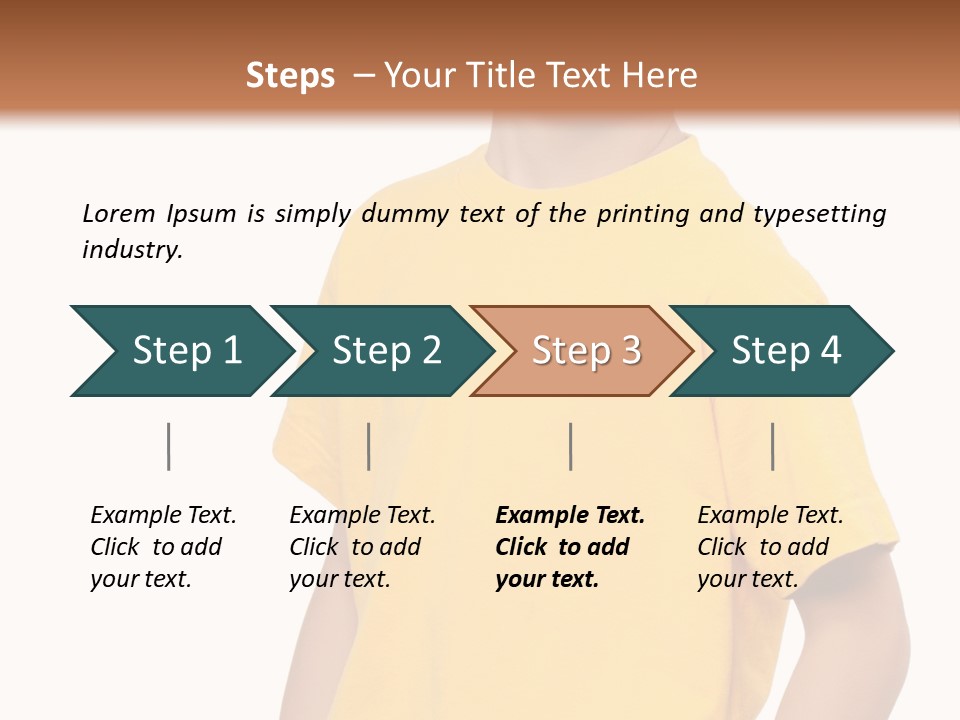 Steps – Your Title Text Here

Lorem Ipsum is simply dummy text of the printing and typesetting industry.

Step 1

Step 2

Step 3

Step 4

Example Text. Click to add your text.

Example Text. Click to add your text.

Example Text. Click to add your text.

Example Text. Click to add your text.